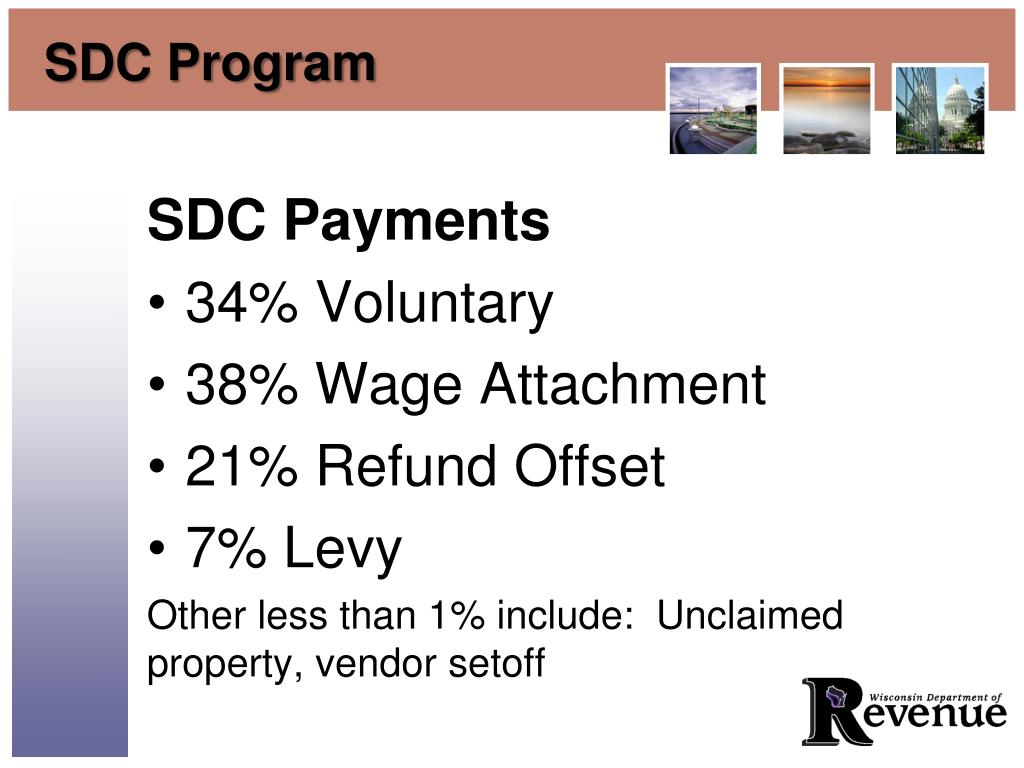 SDC Program

SDC Payments

• 34% Voluntary

• 38% Wage Attachment

• 21% Refund Offset

• 7% Levy

Other less than 1% include: Unclaimed property, vendor setoff

Wisconsin Department of Revenue